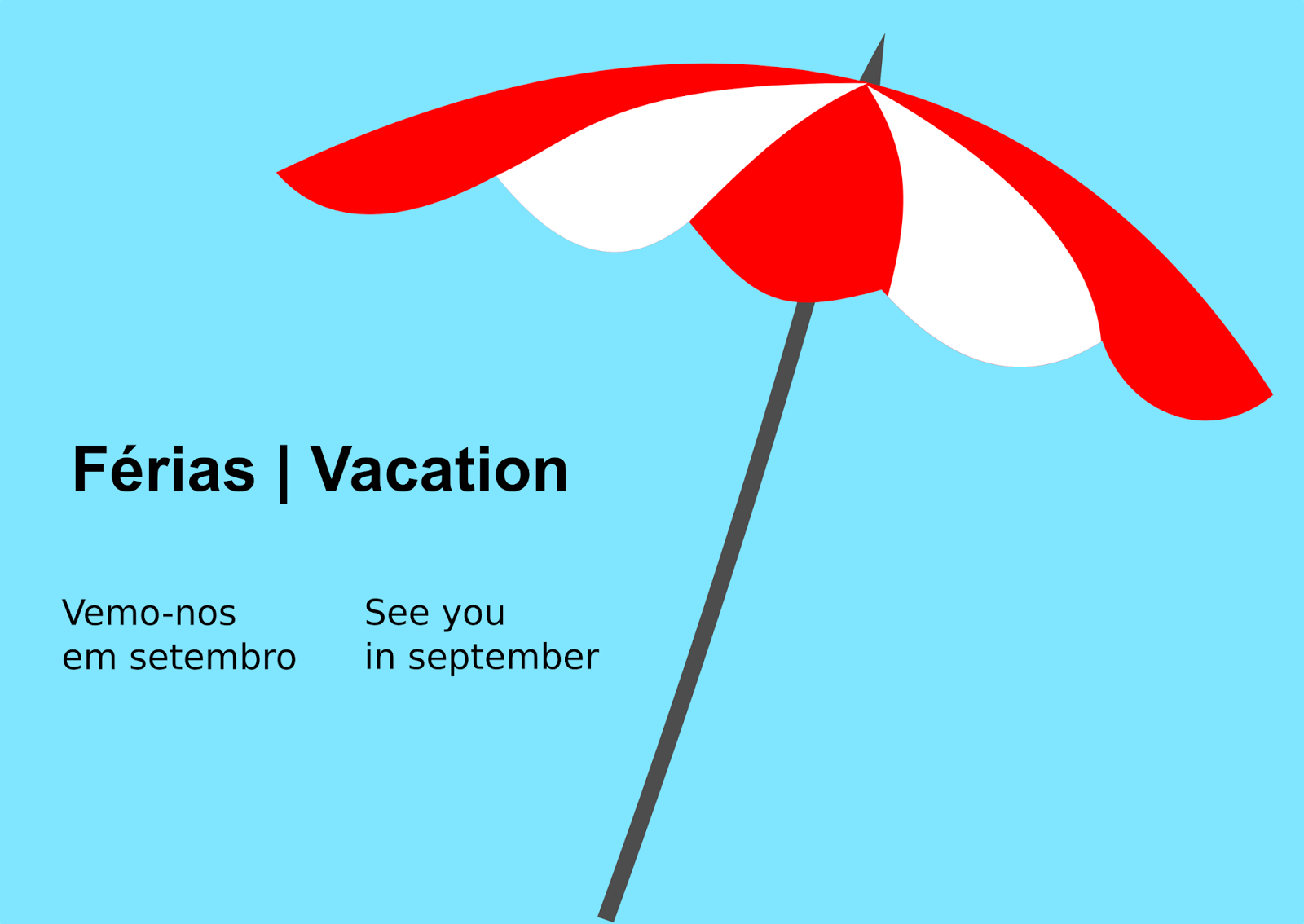 Férias | Vacation

Vemo-nos em setembro

See you in september